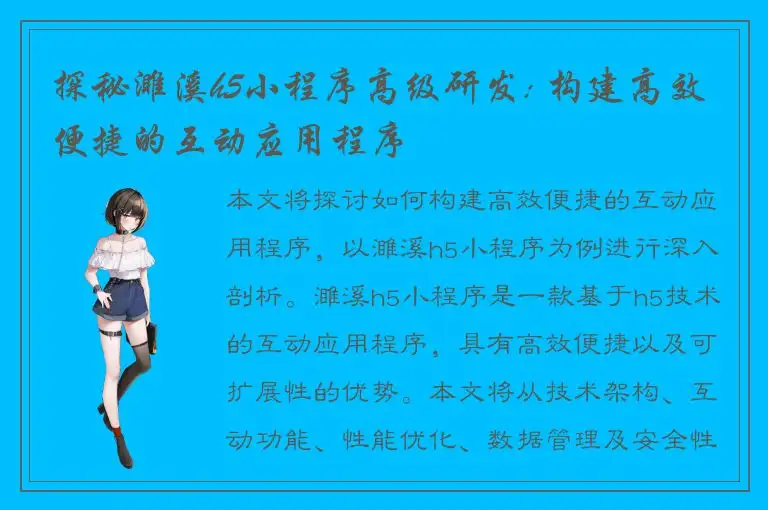 探秘濉溪h5小程序高级研发：构建高效便捷的互动应用程序

本文将探讨如何构建高效便捷的互动应用程序，以濉溪h5小程序为例进行深入剖析。濉溪h5小程序是一款基于h5技术的互动应用程序，具有高效便捷以及可扩展性的优势。本文将从技术架构、互动功能、性能优化、数据管理及安全性